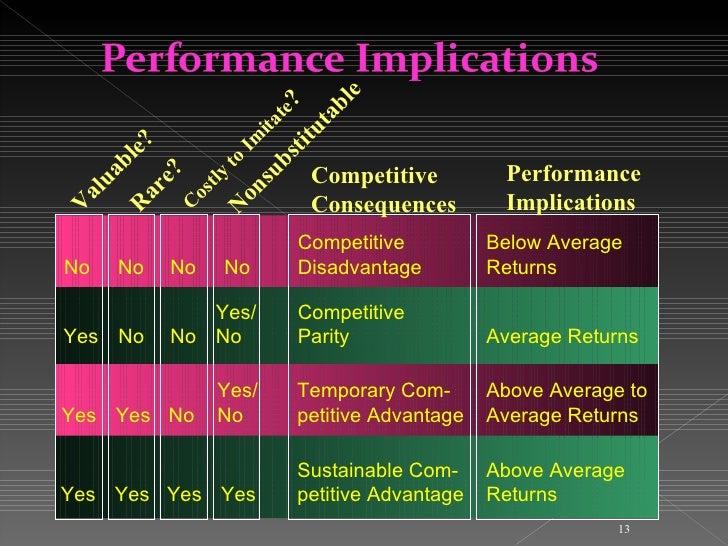 Performance Implications

| Valuable? | Rare? | Costly to Imitate? | Nonsubstitutable | Competitive Consequences | Performance Implications |
|---|---|---|---|---|---|
| No | No | No | No | Competitive Disadvantage | Below Average Returns |
| Yes | No | No | Yes/ No | Competitive Parity | Average Returns |
| Yes | Yes | No | Yes/ No | Temporary Competitive Advantage | Above Average to Average Returns |
| Yes | Yes | Yes | Yes | Sustainable Competitive Advantage | Above Average Returns |

13